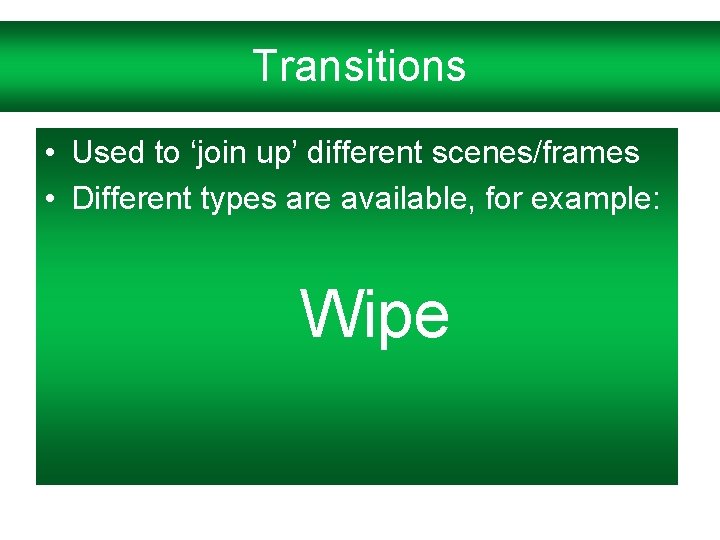 Transitions

• Used to ‘join up’ different scenes/frames
• Different types are available, for example:

Wipe